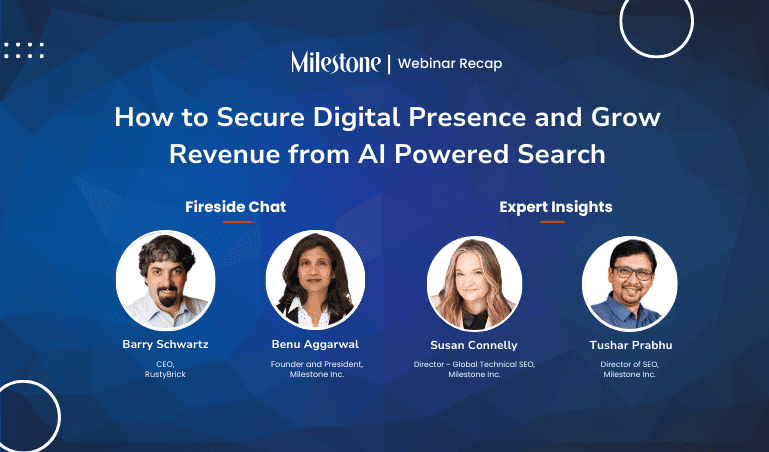 Milestone | Webinar Recap

How to Secure Digital Presence and Grow Revenue from AI Powered Search

Fireside Chat

Barry Schwartz
CEO, RustyBrick

Benu Aggarwal
Founder and President, Milestone Inc.

Expert Insights

Susan Connelly
Director - Global Technical SEO, Milestone Inc.

Tushar Prabhu
Director of SEO, Milestone Inc.